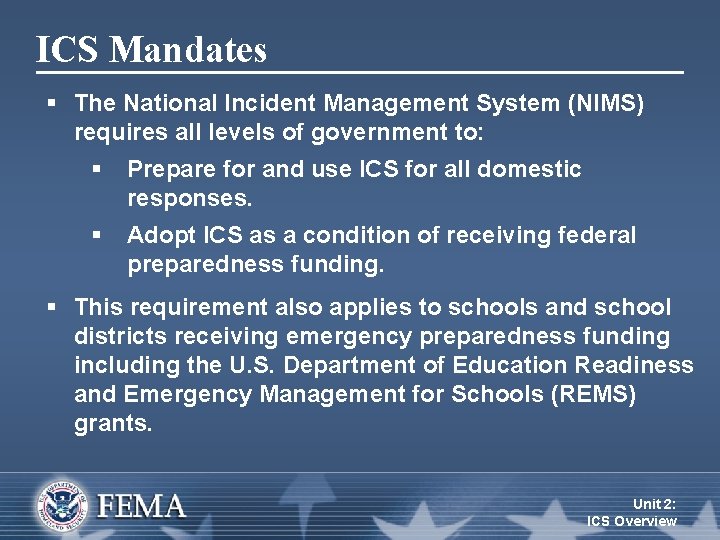 ICS Mandates

▪ The National Incident Management System (NIMS) requires all levels of government to:

▪ Prepare for and use ICS for all domestic responses.

▪ Adopt ICS as a condition of receiving federal preparedness funding.

▪ This requirement also applies to schools and school districts receiving emergency preparedness funding including the U.S. Department of Education Readiness and Emergency Management for Schools (REMS) grants.

U.S. DEPARTMENT OF HOMELAND SECURITY

FEMA

Unit 2:
ICS Overview